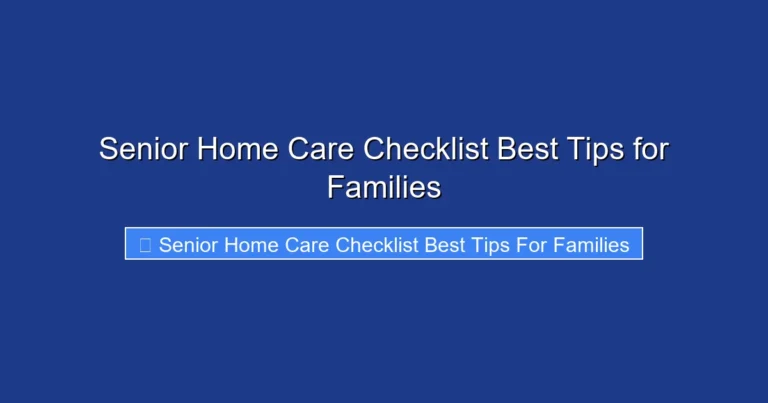 Senior Home Care Checklist Best Tips for Families

Senior Home Care Checklist Best Tips For Families